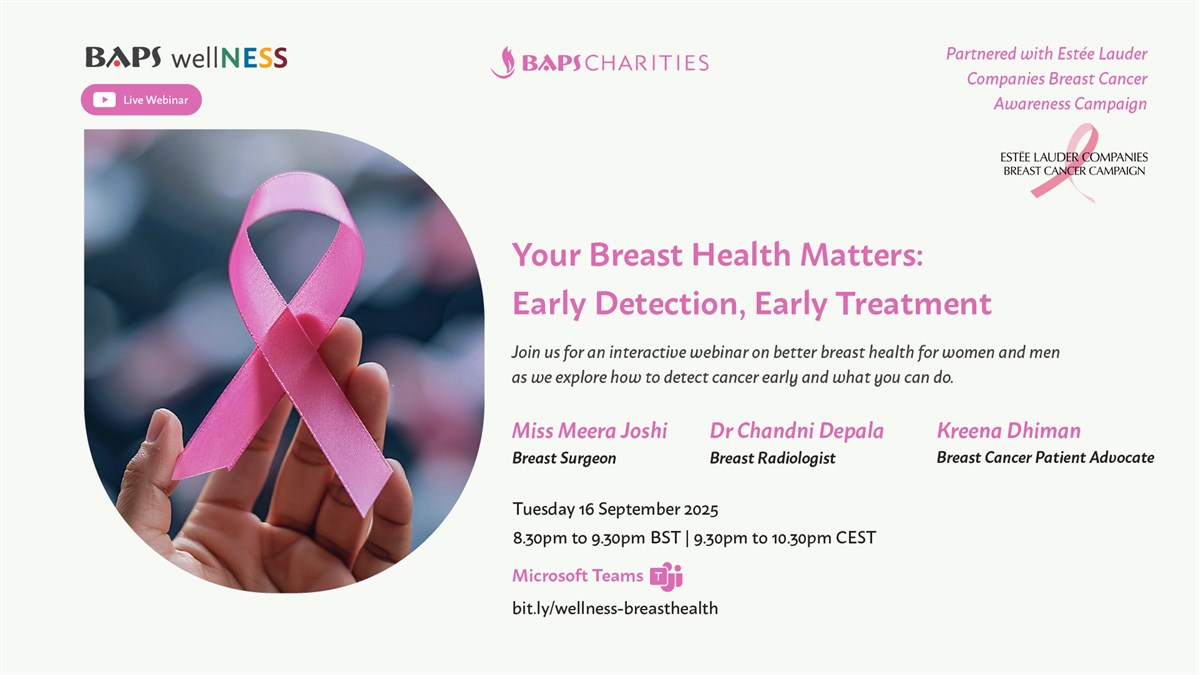 BAPS wellNESS

Live Webinar

BAPS CHARITIES

Partnered with Estée Lauder Companies Breast Cancer Awareness Campaign

ESTĒE LAUDER COMPANIES
BREAST CANCER CAMPAIGN

Your Breast Health Matters:
Early Detection, Early Treatment

Join us for an interactive webinar on better breast health for women and men as we explore how to detect cancer early and what you can do.

Miss Meera Joshi
Breast Surgeon

Dr Chandni Depala
Breast Radiologist

Kreena Dhiman
Breast Cancer Patient Advocate

Tuesday 16 September 2025
8.30pm to 9.30pm BST | 9.30pm to 10.30pm CEST

Microsoft Teams

bit.ly/wellness-breasthealth